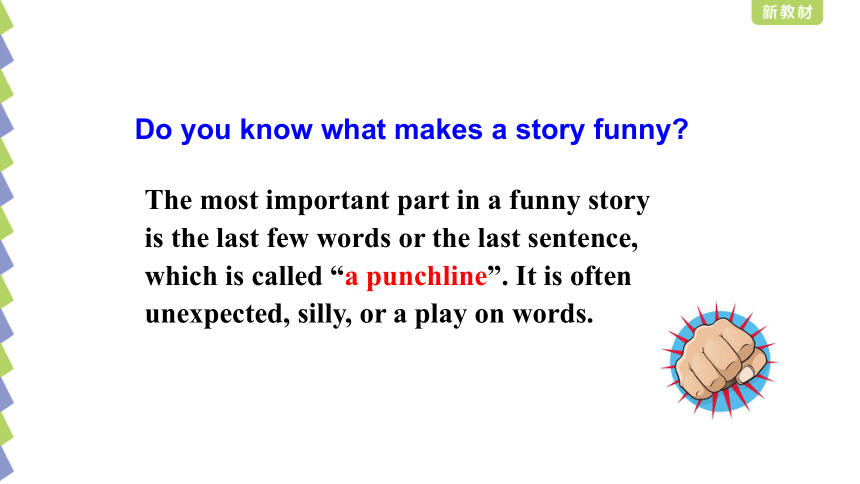 新教材

Do you know what makes a story funny?

The most important part in a funny story is the last few words or the last sentence, which is called “a punchline”. It is often unexpected, silly, or a play on words.